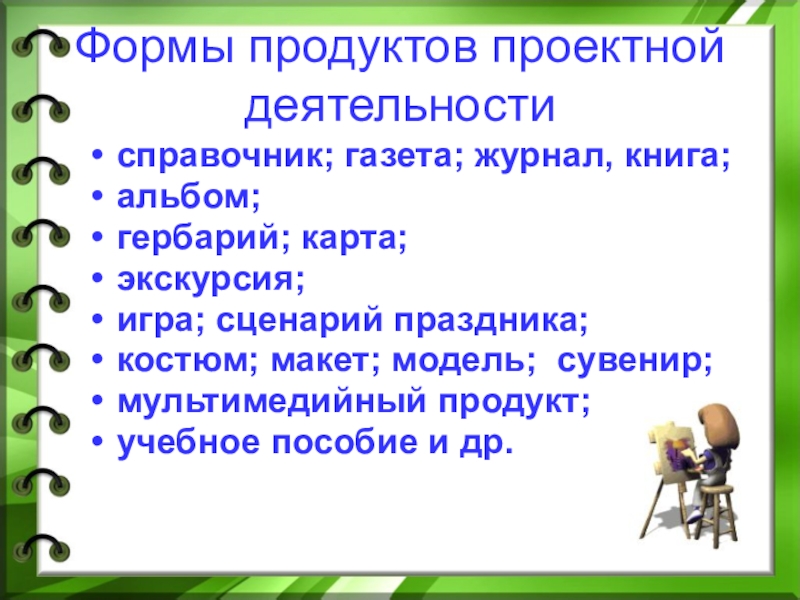 Формы продуктов проектной деятельности

• справочник; газета; журнал, книга;
• альбом;
• гербарий; карта;
• экскурсия;
• игра; сценарий праздника;
• костюм; макет; модель; сувенир;
• мультимедийный продукт;
• учебное пособие и др.